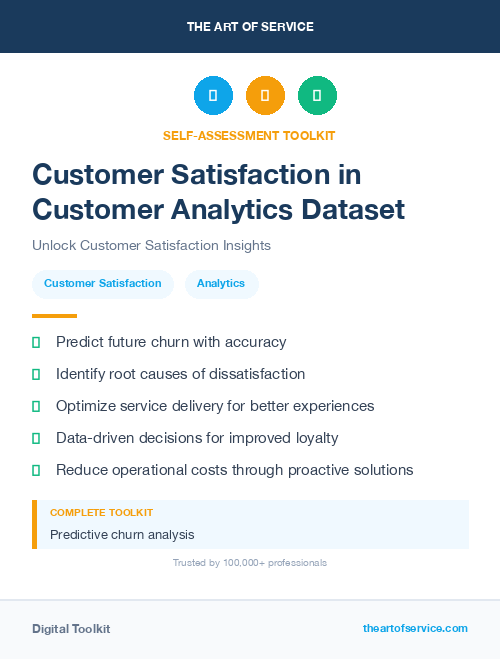 THE ART OF SERVICE

SELF-ASSESSMENT TOOLKIT

Customer Satisfaction in Customer Analytics Dataset

Unlock Customer Satisfaction Insights

Customer Satisfaction

Analytics

Predict future churn with accuracy

Identify root causes of dissatisfaction

Optimize service delivery for better experiences

Data-driven decisions for improved loyalty

Reduce operational costs through proactive solutions

COMPLETE TOOLKIT

Predictive churn analysis

Trusted by 100,000+ professionals

Digital Toolkit

theartofservice.com